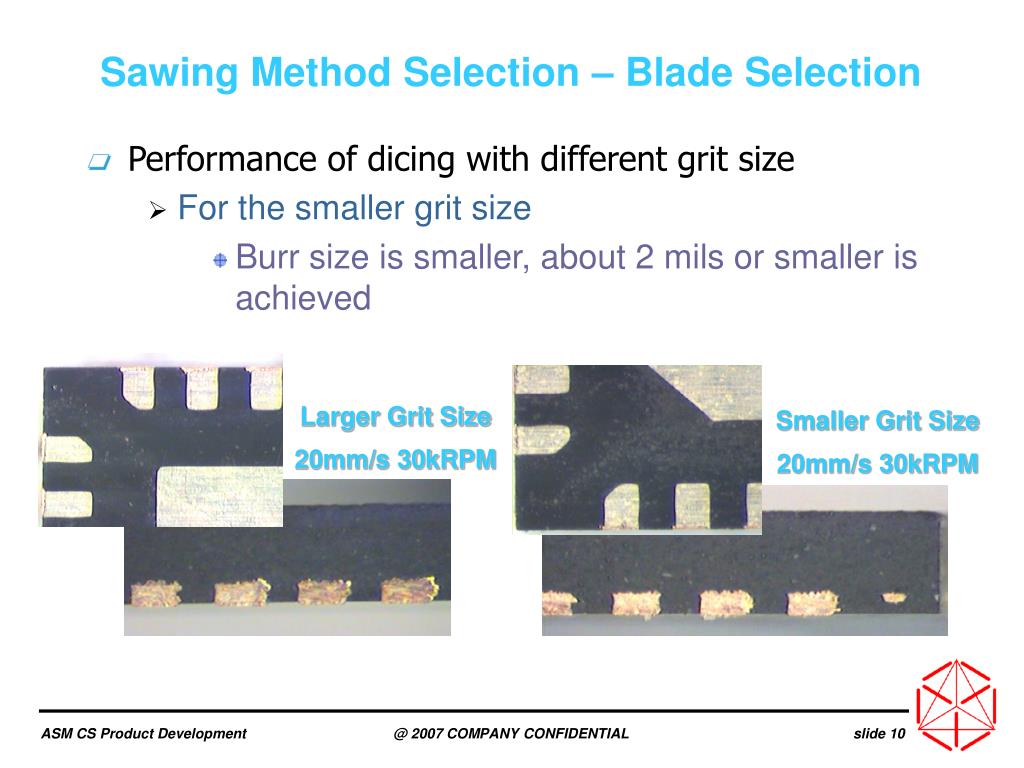 Sawing Method Selection – Blade Selection

Performance of dicing with different grit size

For the smaller grit size

Burr size is smaller, about 2 mils or smaller is achieved

Larger Grit Size
20mm/s 30kRPM

Smaller Grit Size
20mm/s 30kRPM

ASM CS Product Development

@ 2007 COMPANY CONFIDENTIAL

slide 10